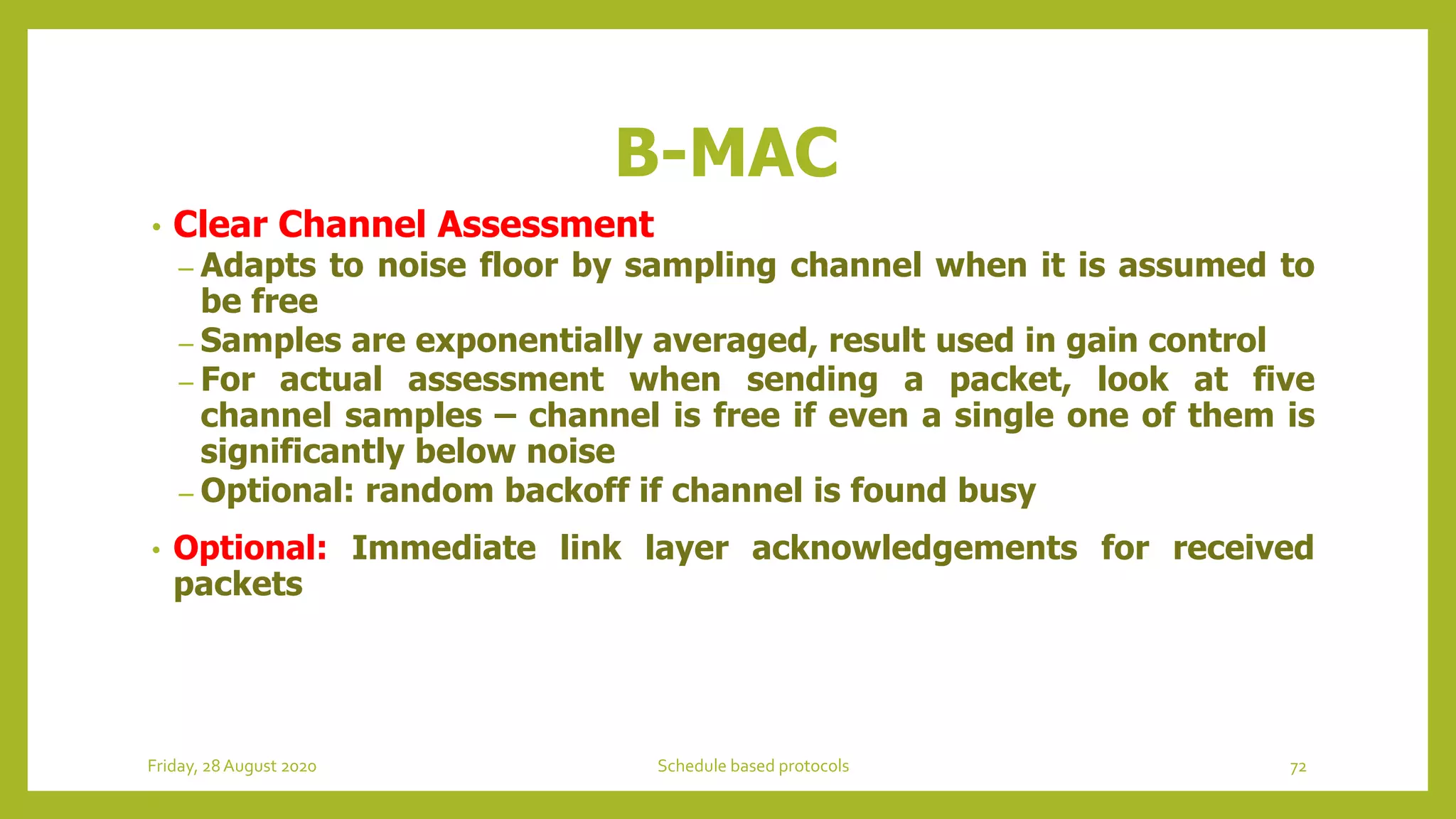 B-MAC

• Clear Channel Assessment
– Adapts to noise floor by sampling channel when it is assumed to be free
– Samples are exponentially averaged, result used in gain control
– For actual assessment when sending a packet, look at five channel samples – channel is free if even a single one of them is significantly below noise
– Optional: random backoff if channel is found busy

• Optional: Immediate link layer acknowledgements for received packets

Friday, 28 August 2020

Schedule based protocols

72